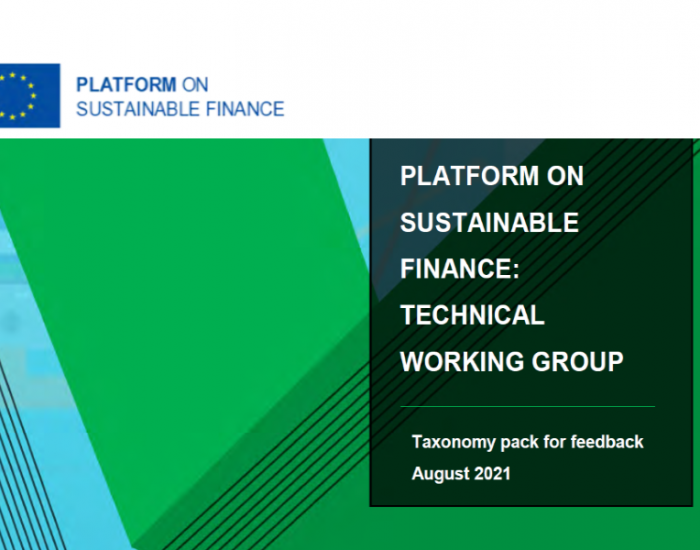 PLATFORM ON
SUSTAINABLE FINANCE

PLATFORM ON SUSTAINABLE FINANCE: TECHNICAL WORKING GROUP

Taxonomy pack for feedback
August 2021